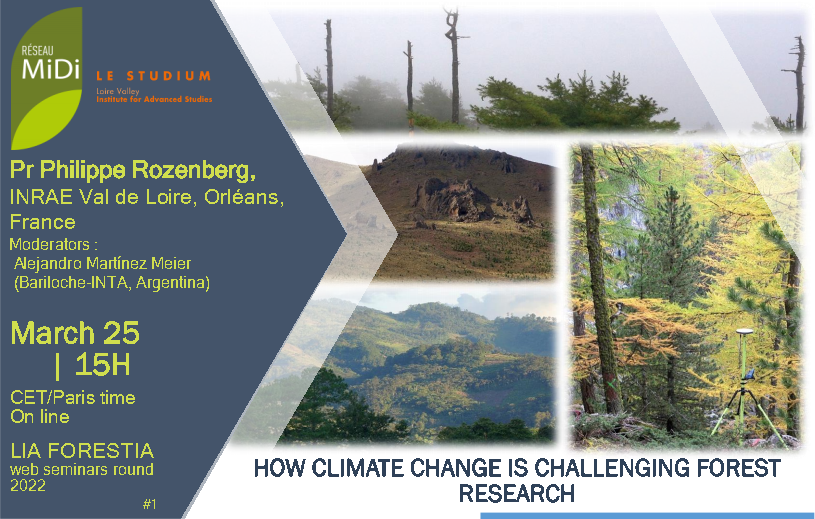 RÉSEAU
MiDi

LE STUDIUM
Loire Valley
Institute for Advanced Studies

Pr Philippe Rozenberg,
INRAE Val de Loire, Orléans, France
Moderators :
Alejandro Martínez Meier
(Bariloche-INTA, Argentina)

March 25
| 15H
CET/Paris time
On line

LIA FORESTIA
web seminars round
2022
#1

HOW CLIMATE CHANGE IS CHALLENGING FOREST RESEARCH